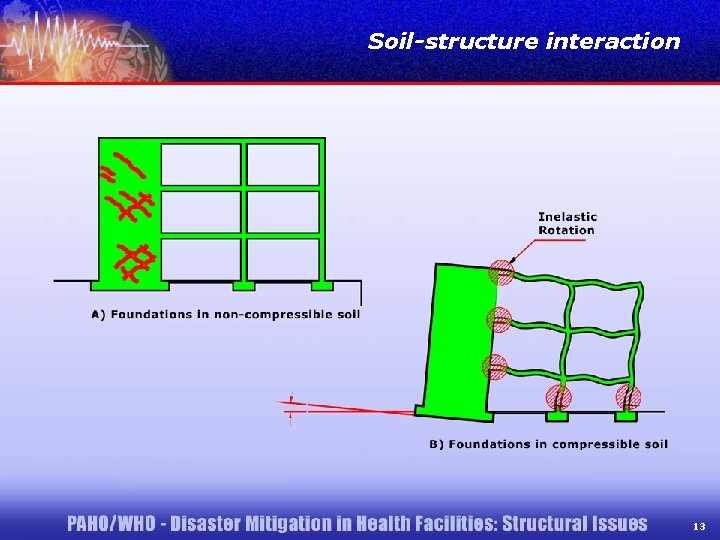 Soil-structure interaction

A) Foundations in non-compressible soil

Inelastic Rotation

B) Foundations in compressible soil

PAHO/WHO - Disaster Mitigation in Health Facilities: Structural Issues

13